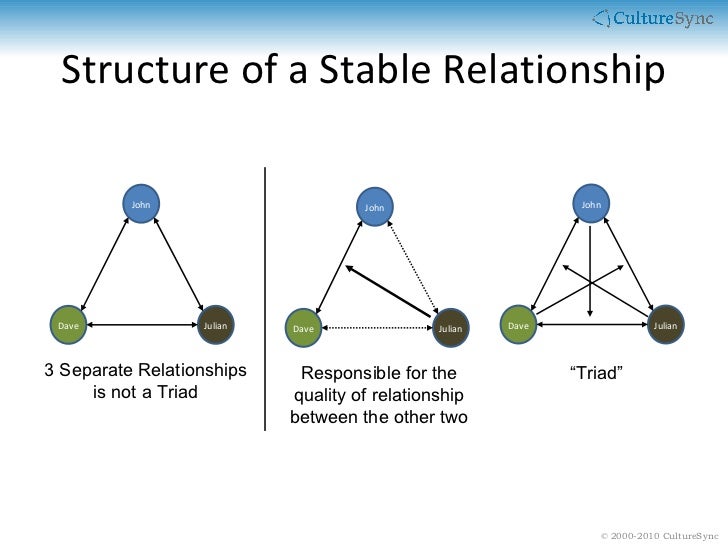 CultureSync

Structure of a Stable Relationship

John

Dave

Julian

3 Separate Relationships is not a Triad

John

Dave

Julian

Responsible for the quality of relationship between the other two

John

Dave

Julian

“Triad”

© 2000-2010 CultureSync